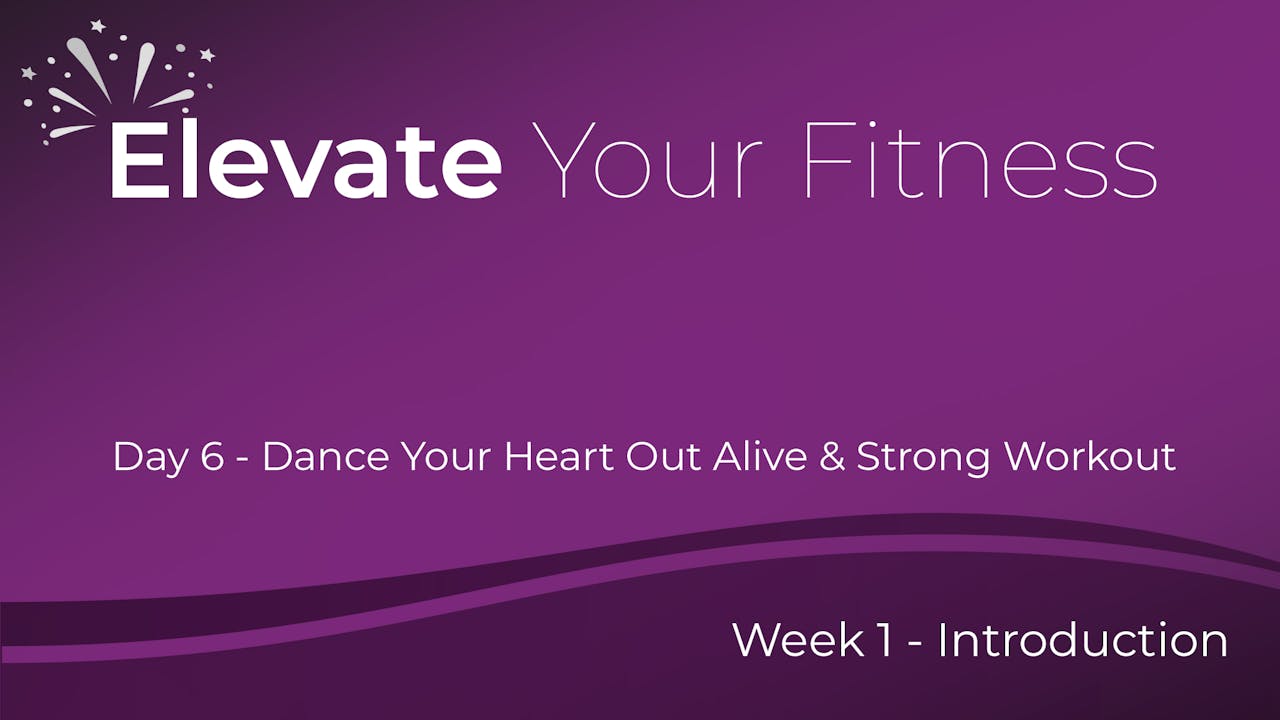 Elevate Your Fitness

Day 6 - Dance Your Heart Out Alive & Strong Workout

Week 1 - Introduction